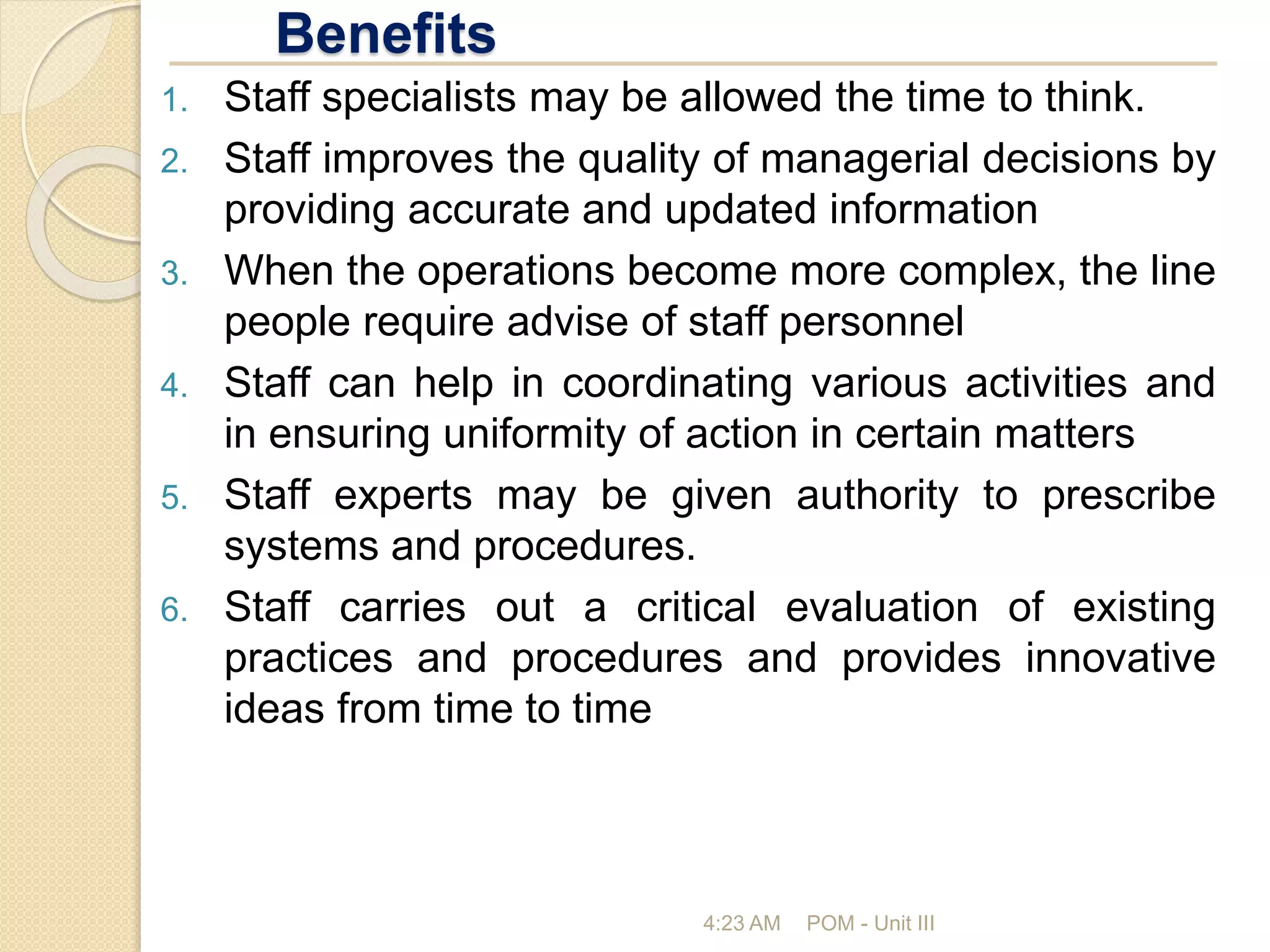 Benefits

1. Staff specialists may be allowed the time to think.
2. Staff improves the quality of managerial decisions by providing accurate and updated information
3. When the operations become more complex, the line people require advise of staff personnel
4. Staff can help in coordinating various activities and in ensuring uniformity of action in certain matters
5. Staff experts may be given authority to prescribe systems and procedures.
6. Staff carries out a critical evaluation of existing practices and procedures and provides innovative ideas from time to time

4:23 AM POM - Unit III